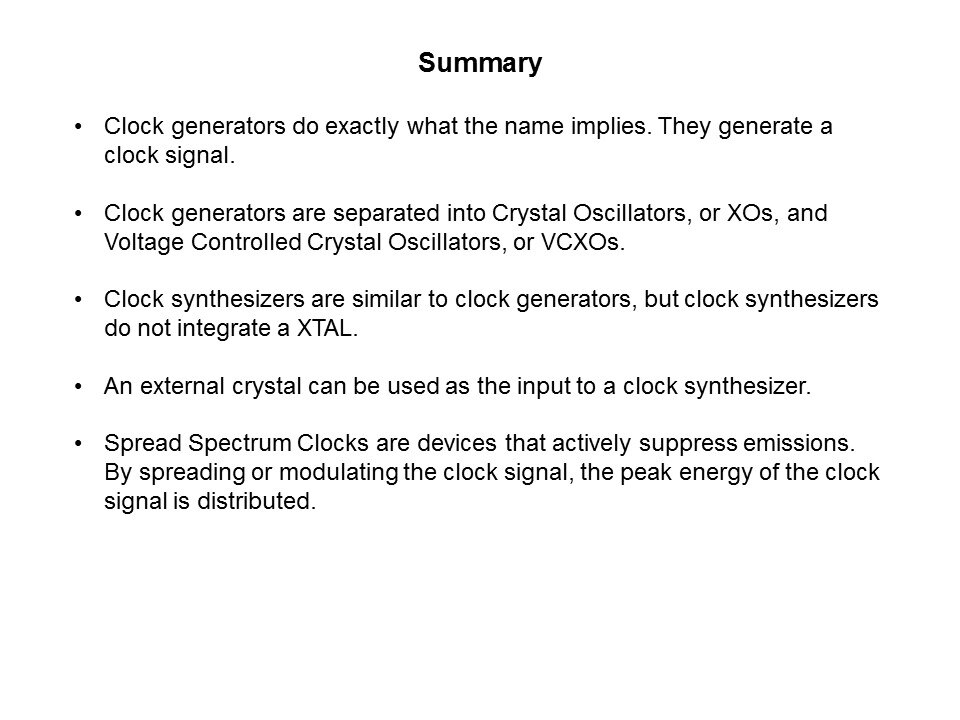 Summary

• Clock generators do exactly what the name implies. They generate a clock signal.

• Clock generators are separated into Crystal Oscillators, or XOs, and Voltage Controlled Crystal Oscillators, or VCXOs.

• Clock synthesizers are similar to clock generators, but clock synthesizers do not integrate a XTAL.

• An external crystal can be used as the input to a clock synthesizer.

• Spread Spectrum Clocks are devices that actively suppress emissions. By spreading or modulating the clock signal, the peak energy of the clock signal is distributed.